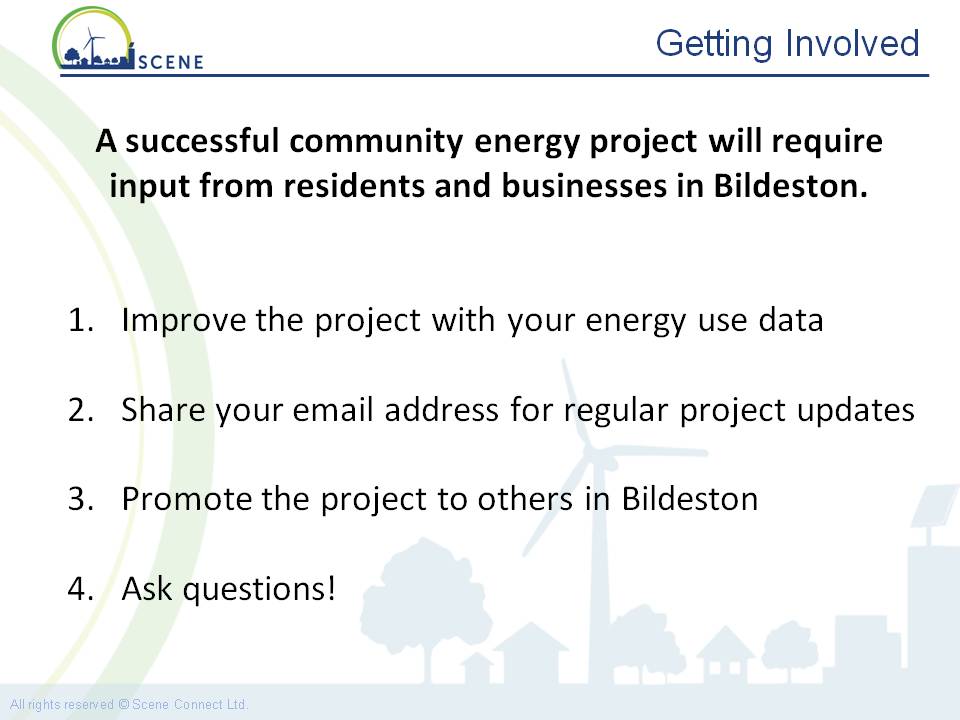 SCENE

Getting Involved

A successful community energy project will require input from residents and businesses in Bildeston.

1. Improve the project with your energy use data

2. Share your email address for regular project updates

3. Promote the project to others in Bildeston

4. Ask questions!

All rights reserved © Scene Connect Ltd.